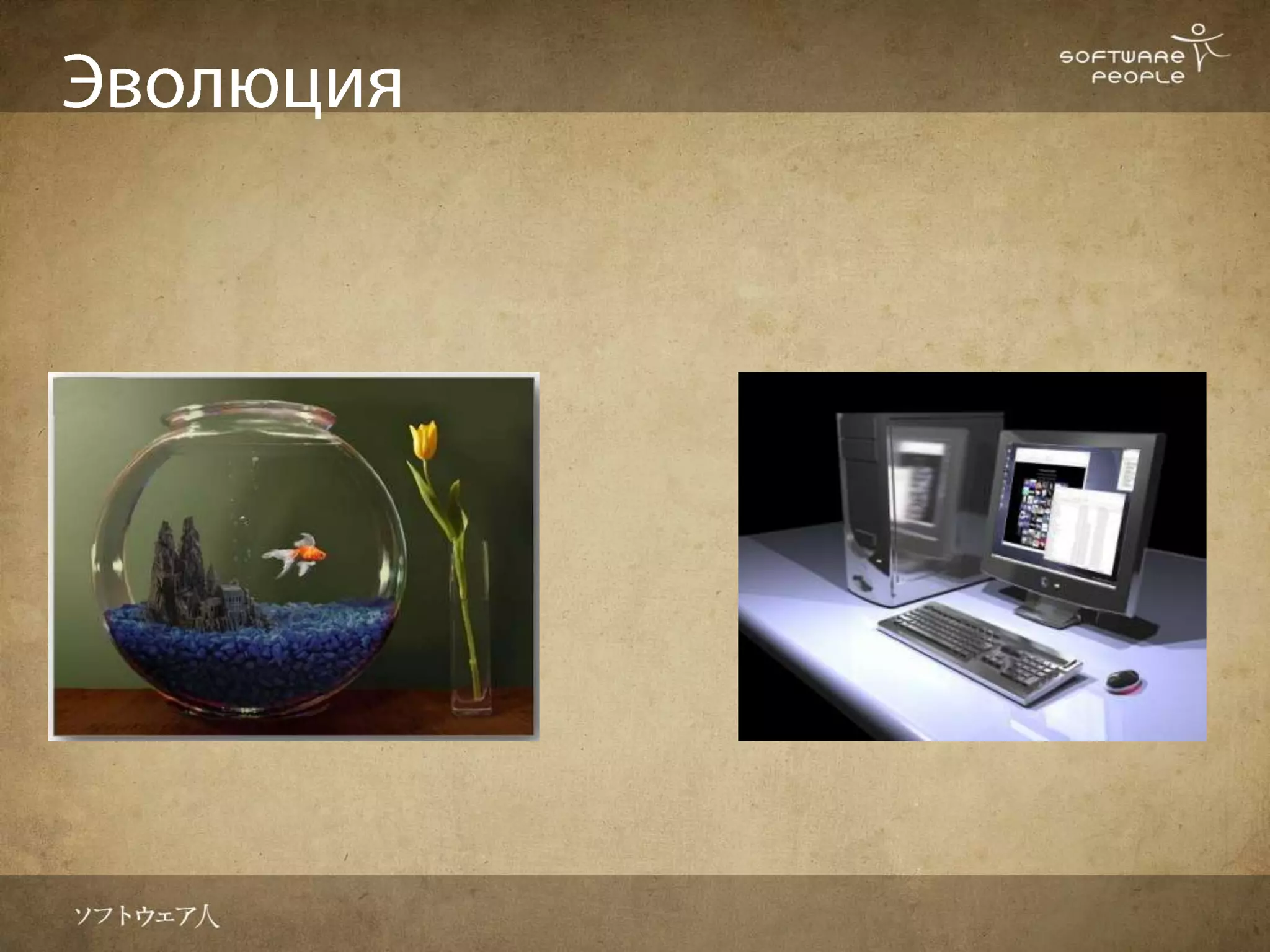 Эволюция

SOFTWARE PEOPLE

ソフトウェア人